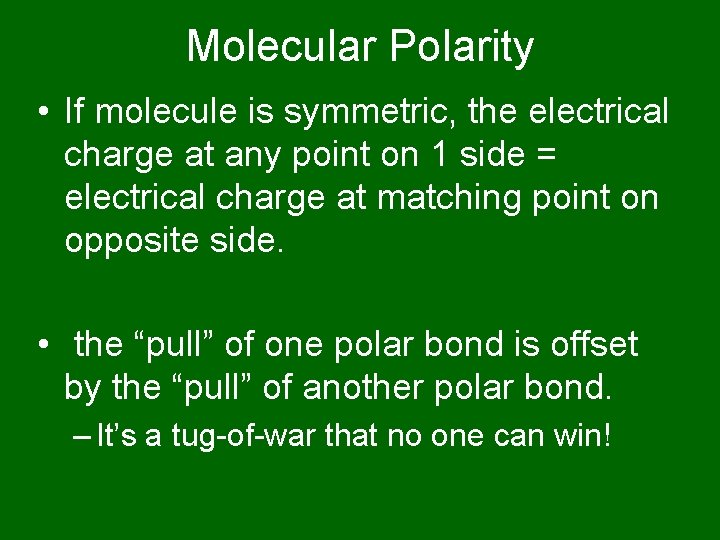 Molecular Polarity

• If molecule is symmetric, the electrical charge at any point on 1 side = electrical charge at matching point on opposite side.

• the “pull” of one polar bond is offset by the “pull” of another polar bond.
– It’s a tug-of-war that no one can win!